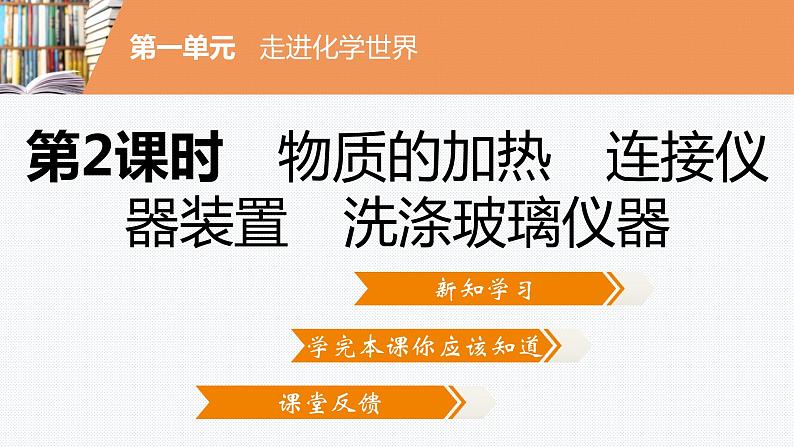 第一单元　走进化学世界

第2课时　物质的加热　连接仪器装置　洗涤玻璃仪器

新知学习

学完本课你应该知道

课堂反馈